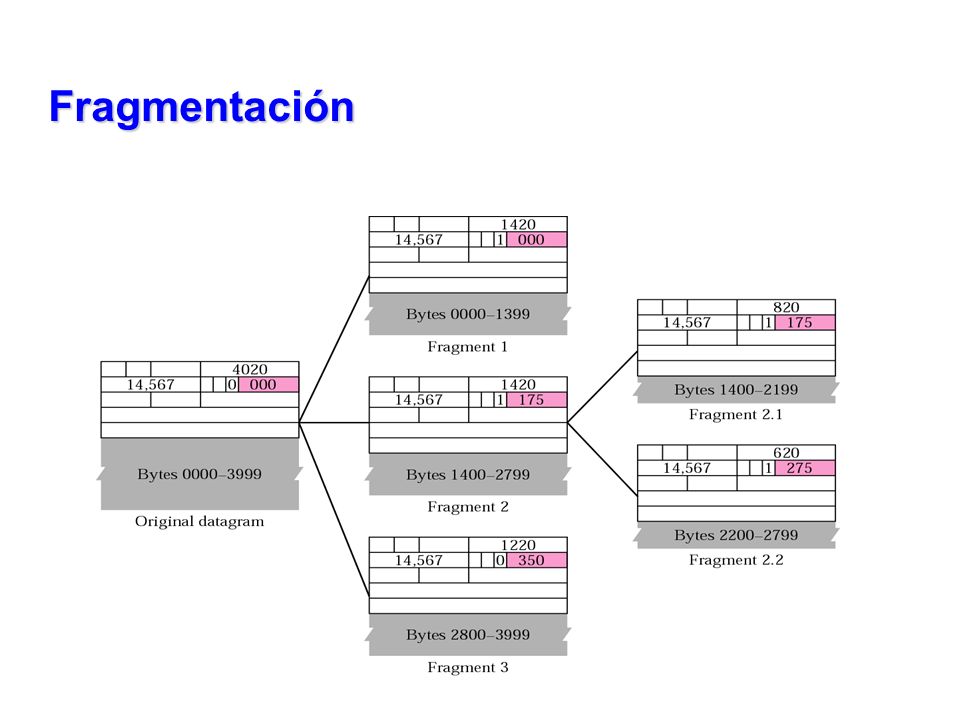 Fragmentación

4020
14,567
0
000
Bytes 0000–3999
Original datagram

1420
14,567
1
000
Bytes 0000–1399
Fragment 1

1420
14,567
1
175
Bytes 1400–2799
Fragment 2

1220
14,567
0
350
Bytes 2800–3999
Fragment 3

820
14,567
1
175
Bytes 1400–2199
Fragment 2.1

620
14,567
1
275
Bytes 2200–2799
Fragment 2.2